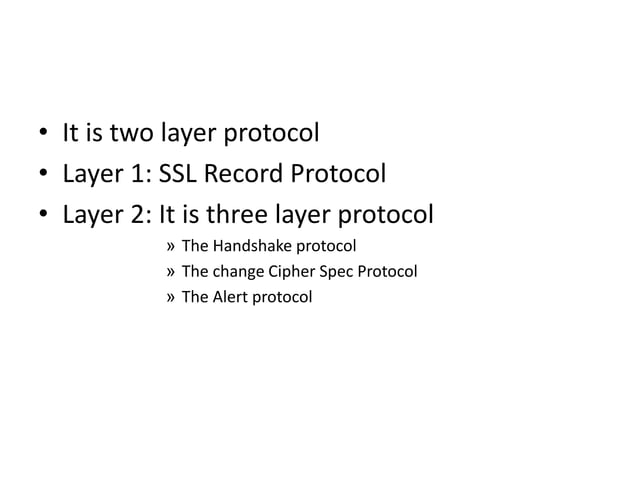 • It is two layer protocol
• Layer 1: SSL Record Protocol
• Layer 2: It is three layer protocol
» The Handshake protocol
» The change Cipher Spec Protocol
» The Alert protocol